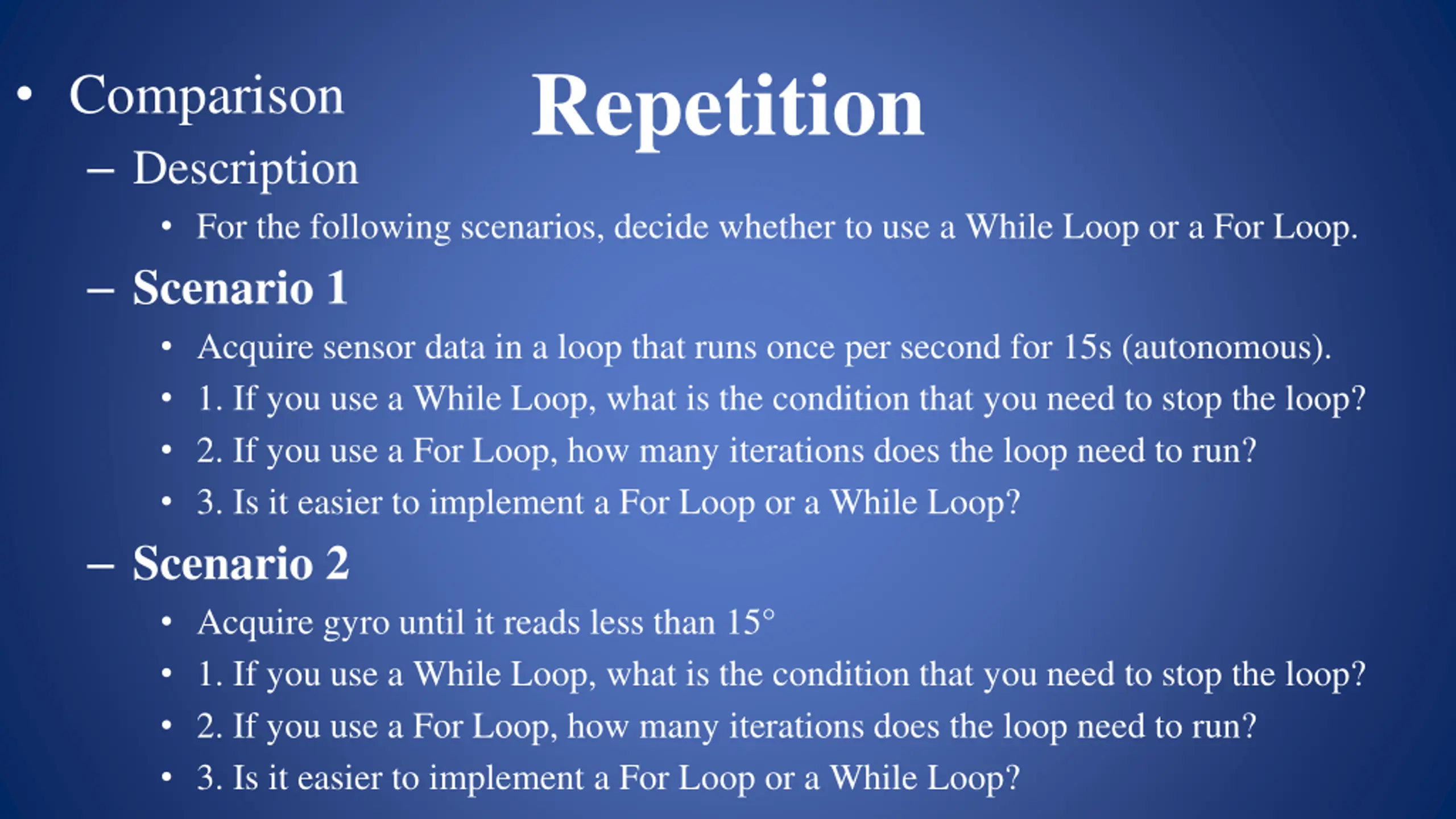 Repetition

• Comparison
– Description
• For the following scenarios, decide whether to use a While Loop or a For Loop.
– Scenario 1
• Acquire sensor data in a loop that runs once per second for 15s (autonomous).
• 1. If you use a While Loop, what is the condition that you need to stop the loop?
• 2. If you use a For Loop, how many iterations does the loop need to run?
• 3. Is it easier to implement a For Loop or a While Loop?
– Scenario 2
• Acquire gyro until it reads less than 15°
• 1. If you use a While Loop, what is the condition that you need to stop the loop?
• 2. If you use a For Loop, how many iterations does the loop need to run?
• 3. Is it easier to implement a For Loop or a While Loop?